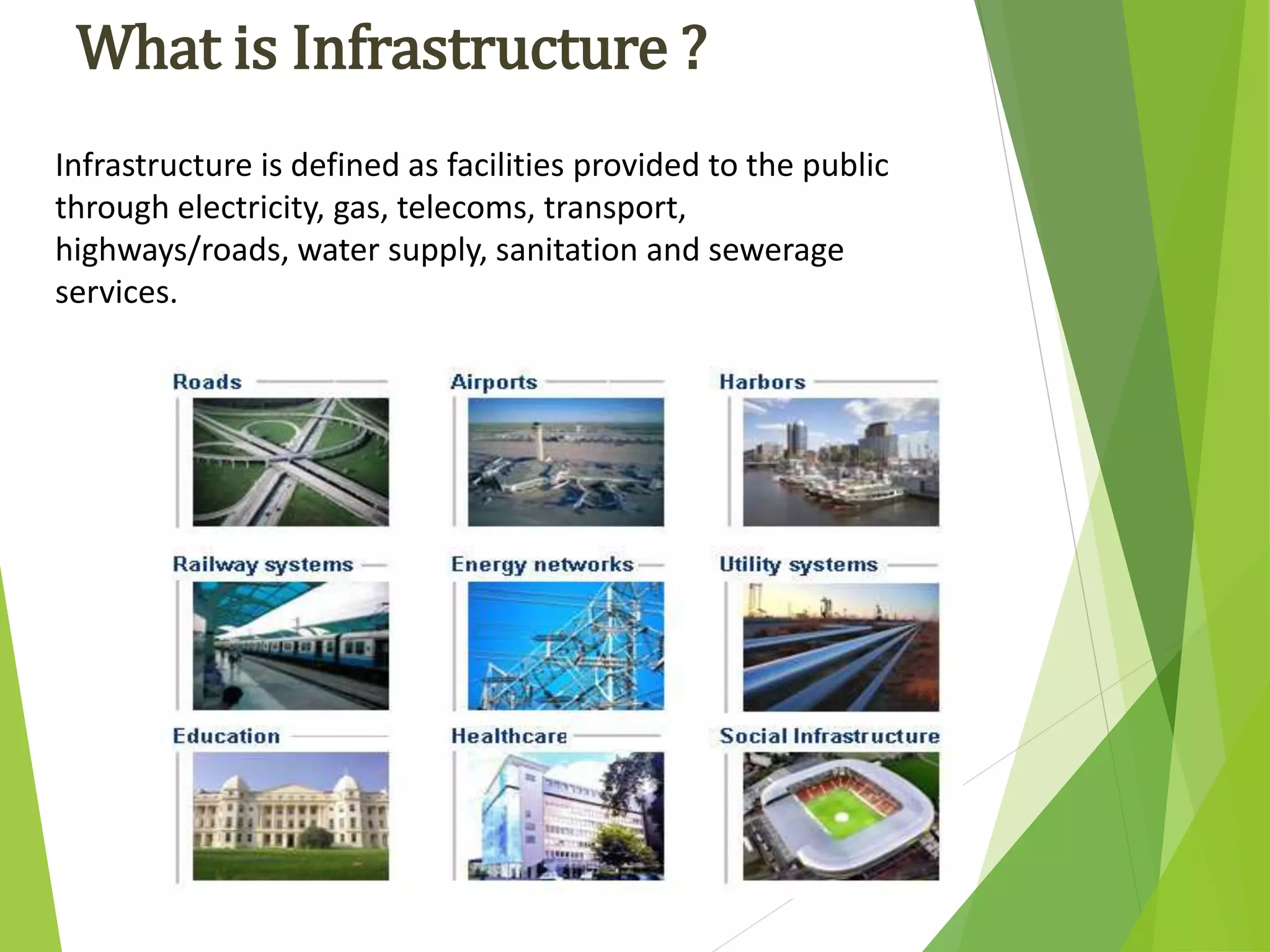 What is Infrastructure ?

Infrastructure is defined as facilities provided to the public through electricity, gas, telecoms, transport, highways/roads, water supply, sanitation and sewerage services.

Roads

Airports

Harbors

Railway systems

Energy networks

Utility systems

Education

Healthcare

Social Infrastructure